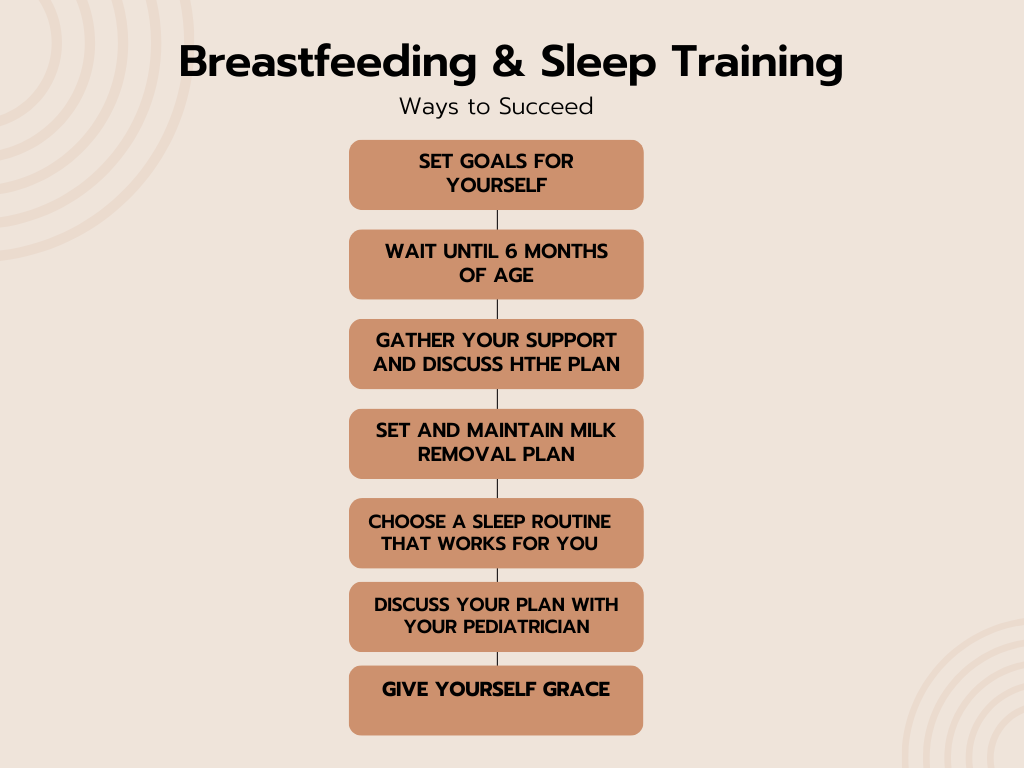 Breastfeeding & Sleep Training

Ways to Succeed

SET GOALS FOR YOURSELF

WAIT UNTIL 6 MONTHS OF AGE

GATHER YOUR SUPPORT AND DISCUSS HTHE PLAN

SET AND MAINTAIN MILK REMOVAL PLAN

CHOOSE A SLEEP ROUTINE THAT WORKS FOR YOU

DISCUSS YOUR PLAN WITH YOUR PEDIATRICIAN

GIVE YOURSELF GRACE